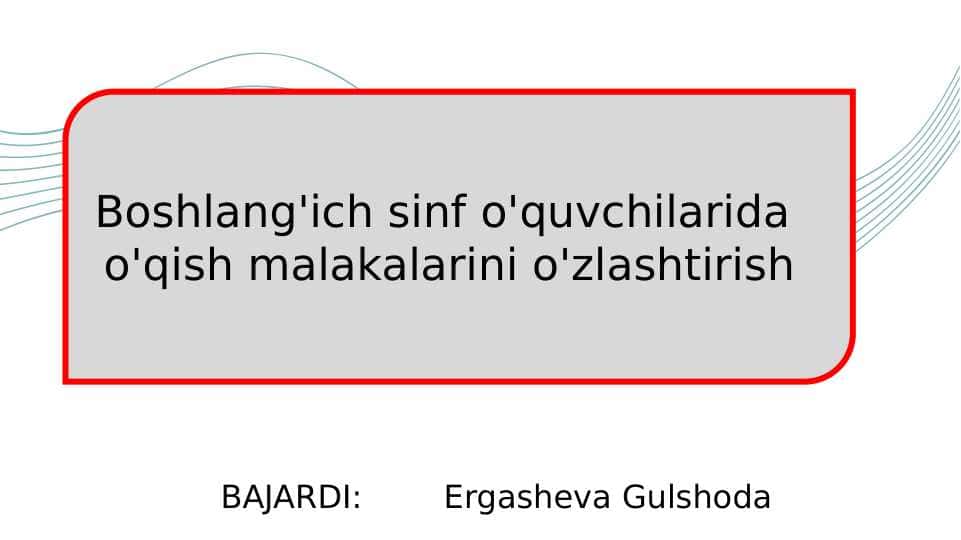 Boshlang'ich sinf o'quvchilarida o'qish malakalarini o'zlashtirish

BAJARDI: Ergasheva Gulshoda